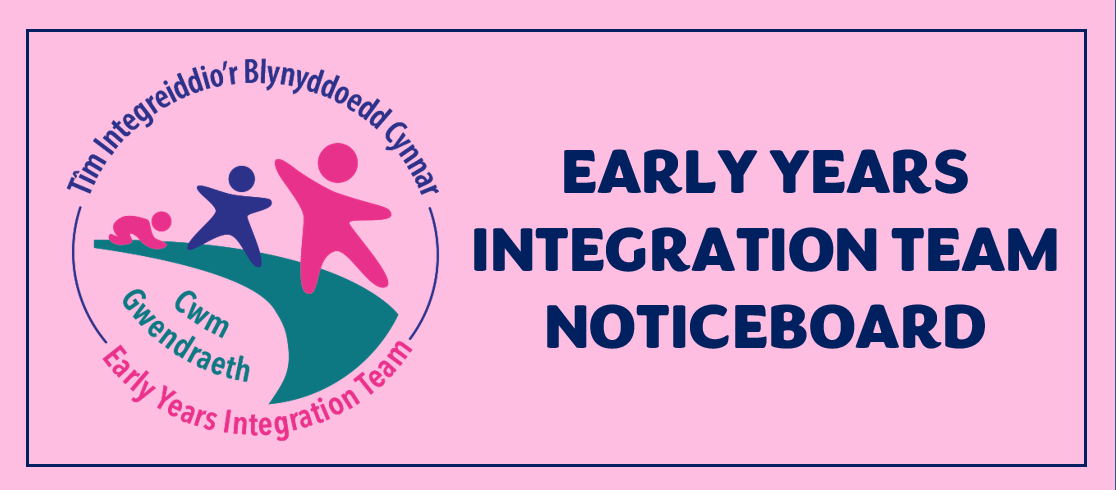 Tîm Integreiddio'r Blynyddoedd Cynnar

Cwm Gwendraeth

Early Years Integration Team

EARLY YEARS INTEGRATION TEAM NOTICEBOARD